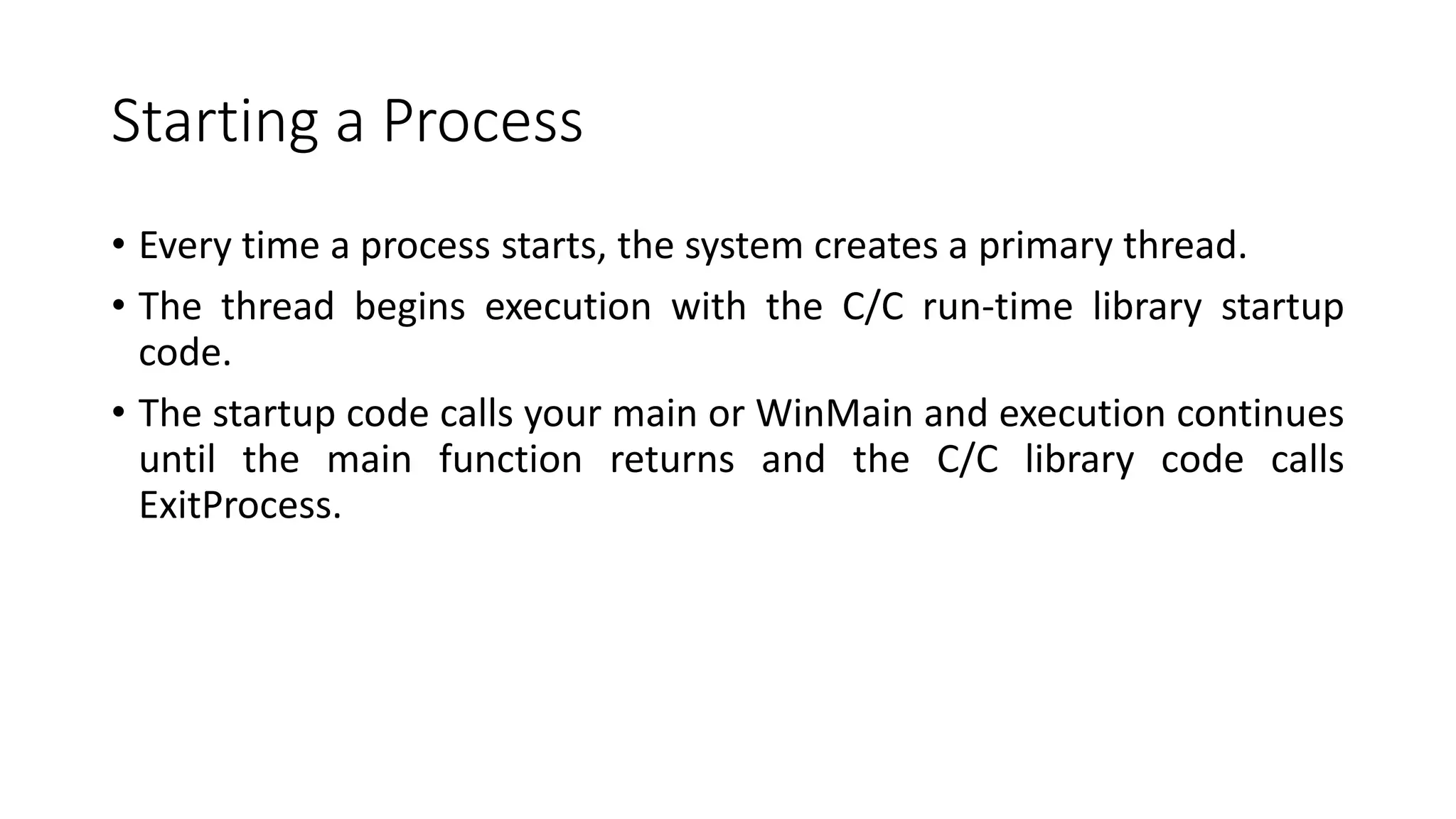 Starting a Process

• Every time a process starts, the system creates a primary thread.
• The thread begins execution with the C/C run-time library startup code.
• The startup code calls your main or WinMain and execution continues until the main function returns and the C/C library code calls ExitProcess.